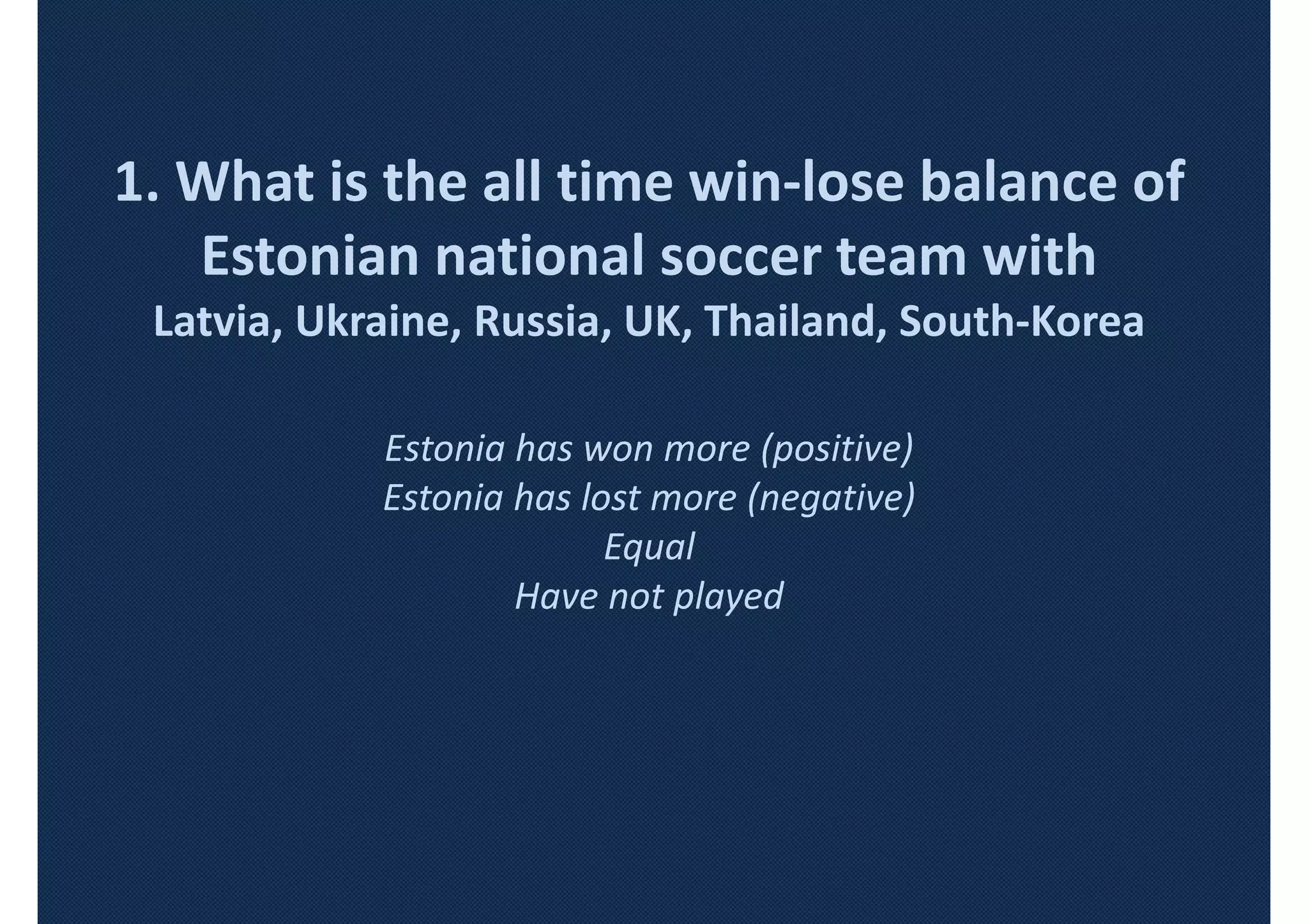 1. What is the all time win-lose balance of Estonian national soccer team with
Latvia, Ukraine, Russia, UK, Thailand, South-Korea

Estonia has won more (positive)
Estonia has lost more (negative)
Equal
Have not played